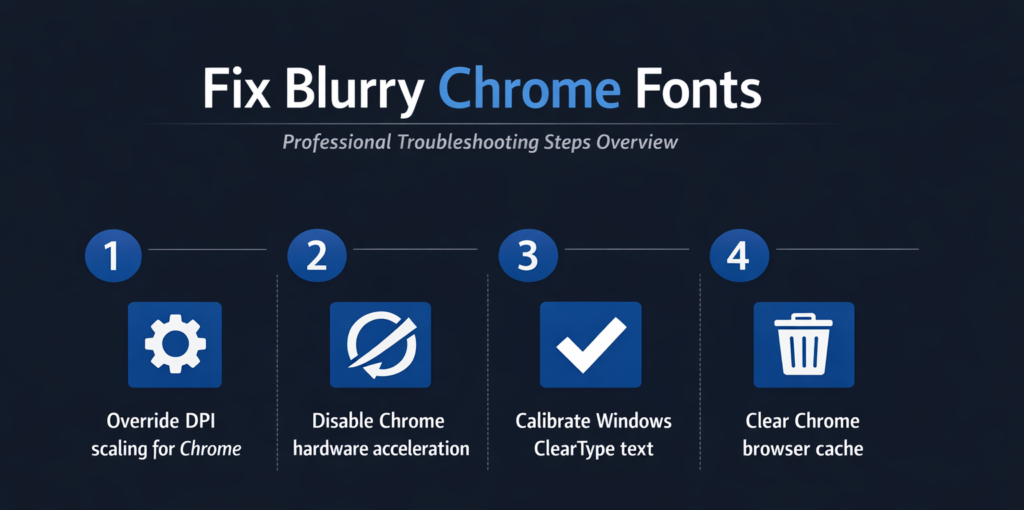 Fix Blurry Chrome Fonts

Professional Troubleshooting Steps Overview

1

Override DPI scaling for Chrome

2

Disable Chrome hardware acceleration

3

Calibrate Windows ClearType text

4

Clear Chrome browser cache